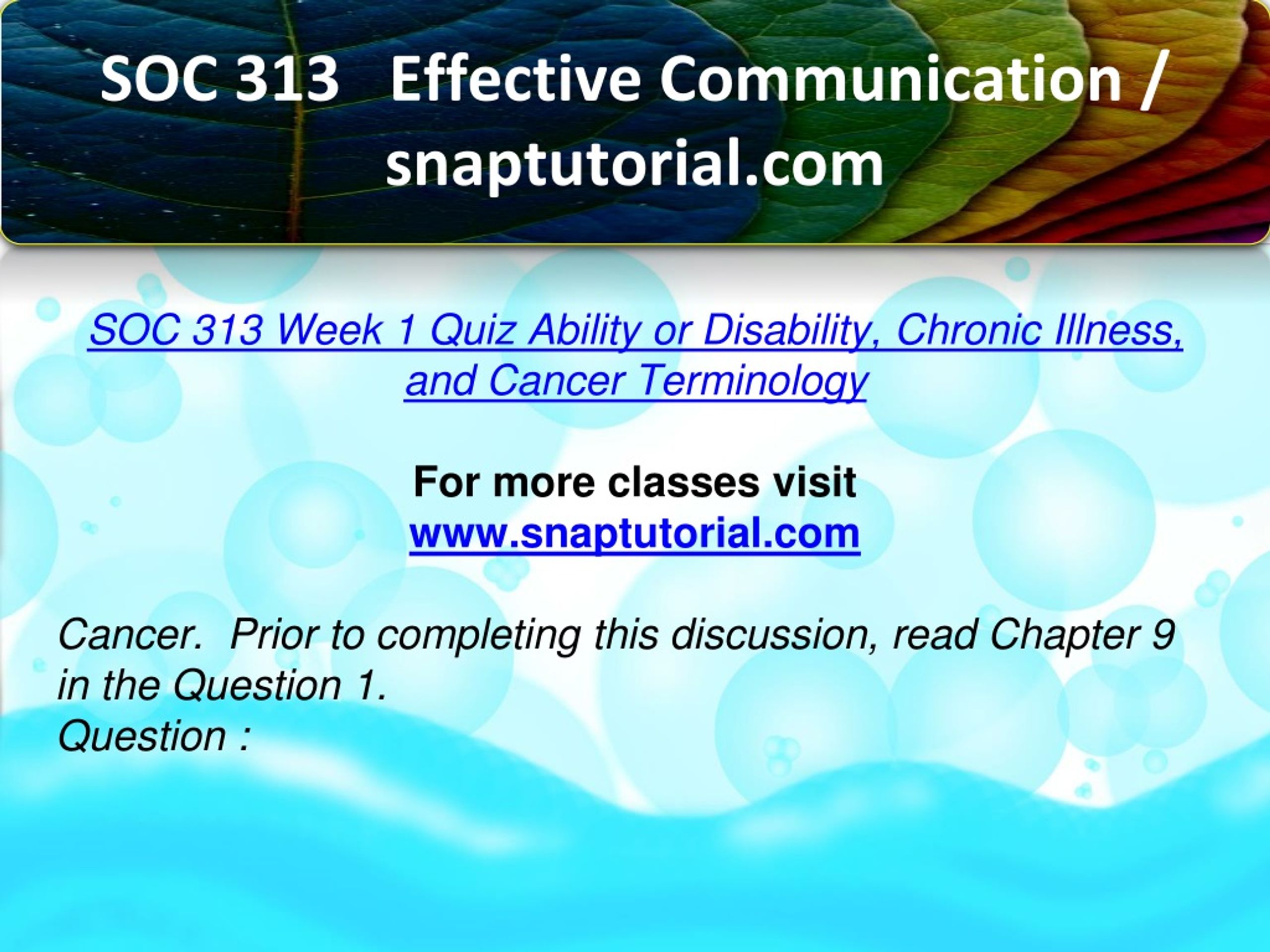 SOC 313 Effective Communication / snaptutorial.com

SOC 313 Week 1 Quiz Ability or Disability, Chronic Illness, and Cancer Terminology

For more classes visit
www.snaptutorial.com

Cancer. Prior to completing this discussion, read Chapter 9 in the Question 1.
Question :